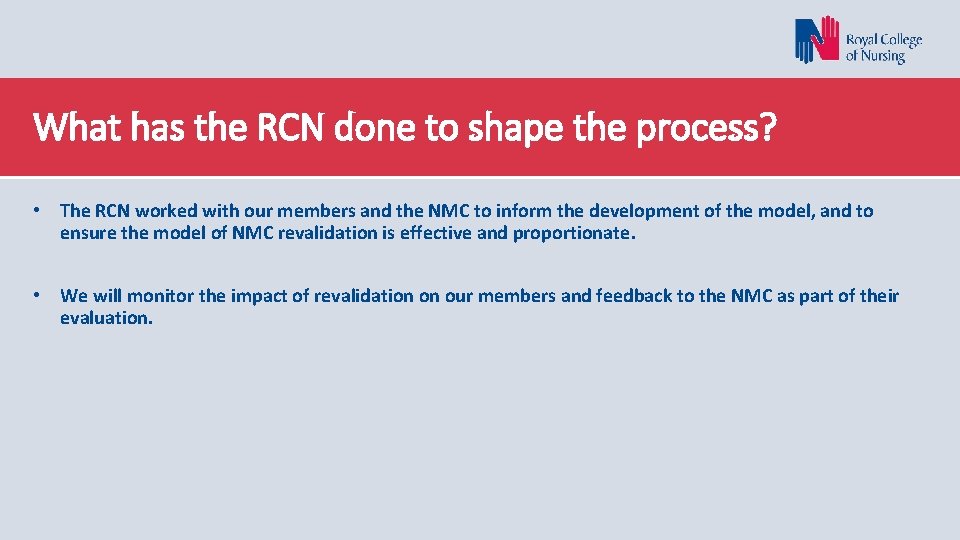 Royal College of Nursing

What has the RCN done to shape the process?

• The RCN worked with our members and the NMC to inform the development of the model, and to ensure the model of NMC revalidation is effective and proportionate.

• We will monitor the impact of revalidation on our members and feedback to the NMC as part of their evaluation.